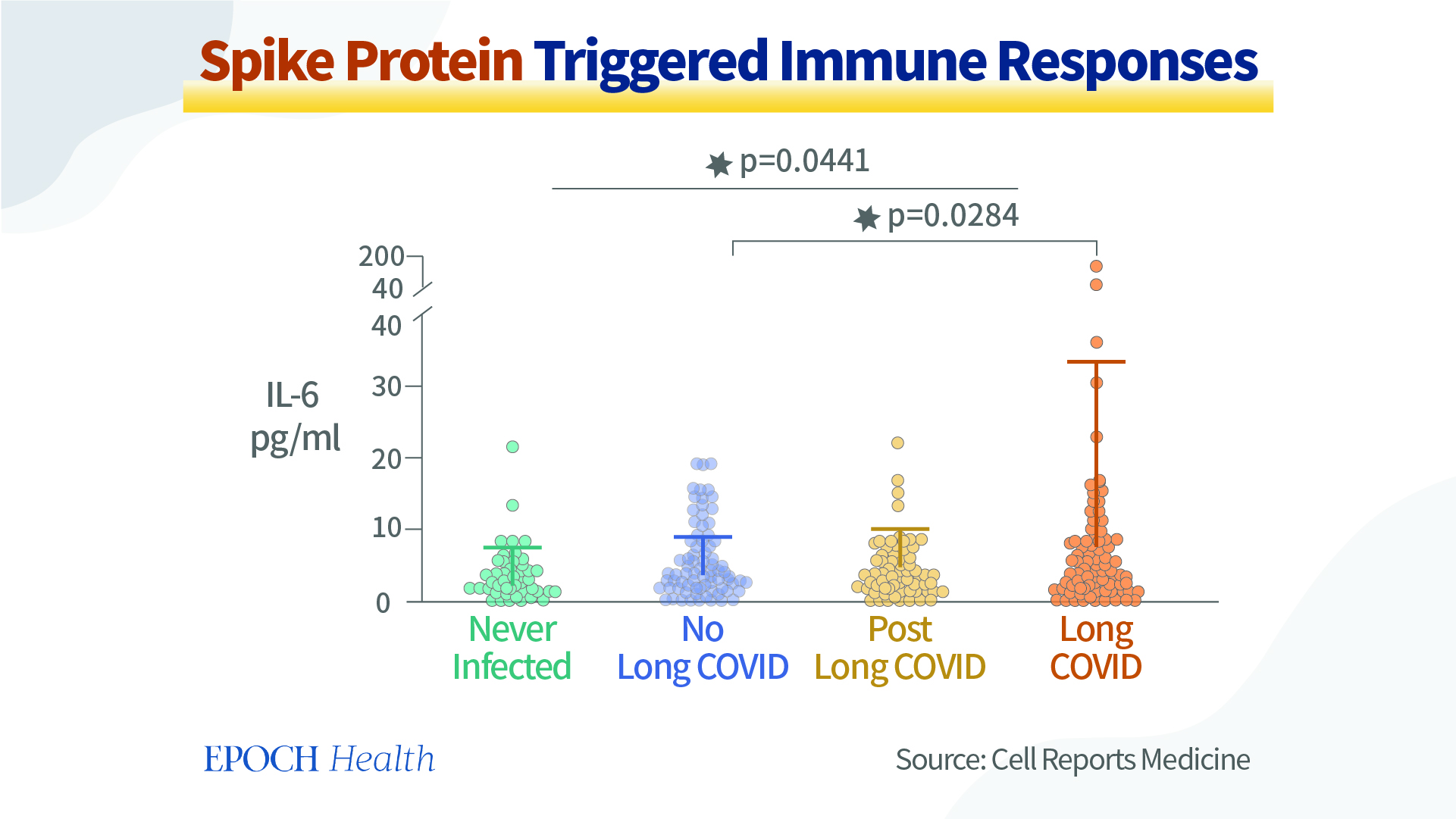 Spike Protein Triggered Immune Responses

★ p=0.0441

★ p=0.0284

200
40
40
30
20
10
0

IL-6
pg/ml

Never Infected

No Long COVID

Post Long COVID

Long COVID

EPOCH Health

Source: Cell Reports Medicine